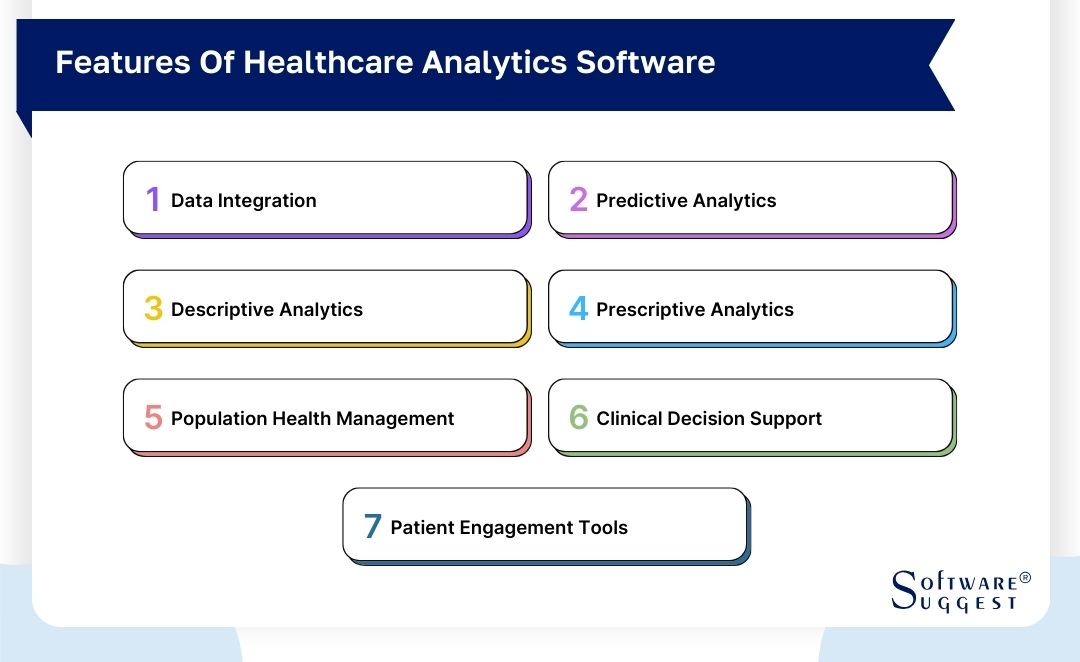 Features Of Healthcare Analytics Software

1 Data Integration

2 Predictive Analytics

3 Descriptive Analytics

4 Prescriptive Analytics

5 Population Health Management

6 Clinical Decision Support

7 Patient Engagement Tools

Software® Suggest